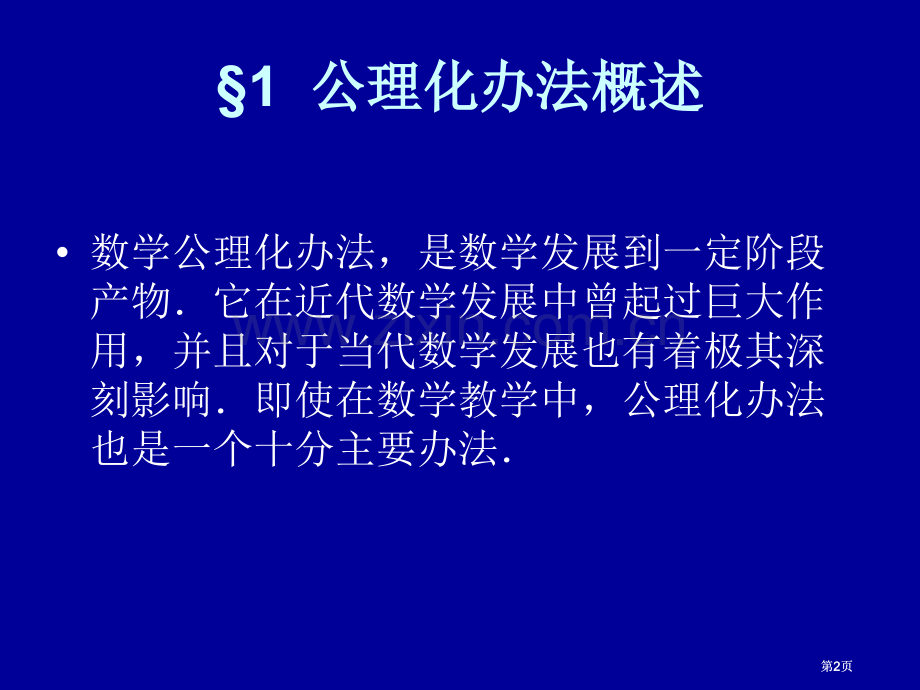 §1 公理化办法概述

• 数学公理化办法，是数学发展到一定阶段产物．它在近代数学发展中曾起过巨大作用，并且对于当代数学发展也有着极其深刻影响．即使在数学教学中，公理化办法也是一个十分主要办法．

第2页